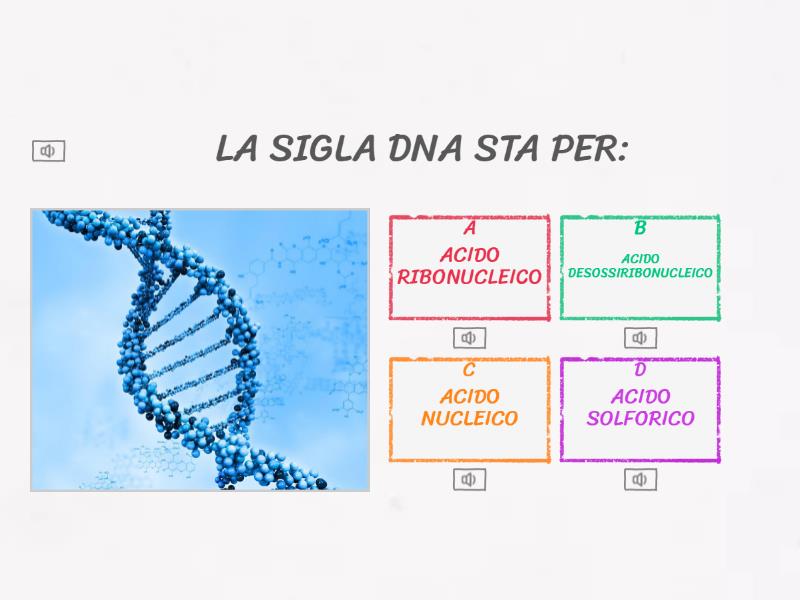 LA SIGLA DNA STA PER:

A
ACIDO RIBONUCLEICO

B
ACIDO DESOSSIRIBONUCLEICO

C
ACIDO NUCLEICO

D
ACIDO SOLFORICO